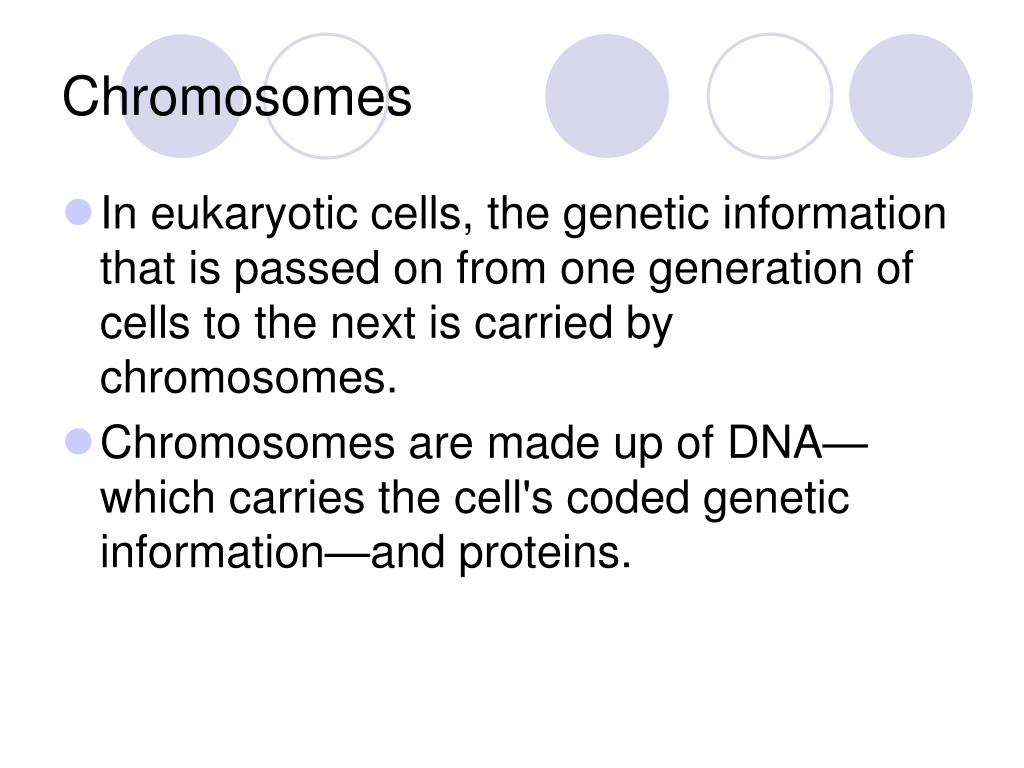 Chromosomes

In eukaryotic cells, the genetic information that is passed on from one generation of cells to the next is carried by chromosomes.

Chromosomes are made up of DNA—which carries the cell's coded genetic information—and proteins.